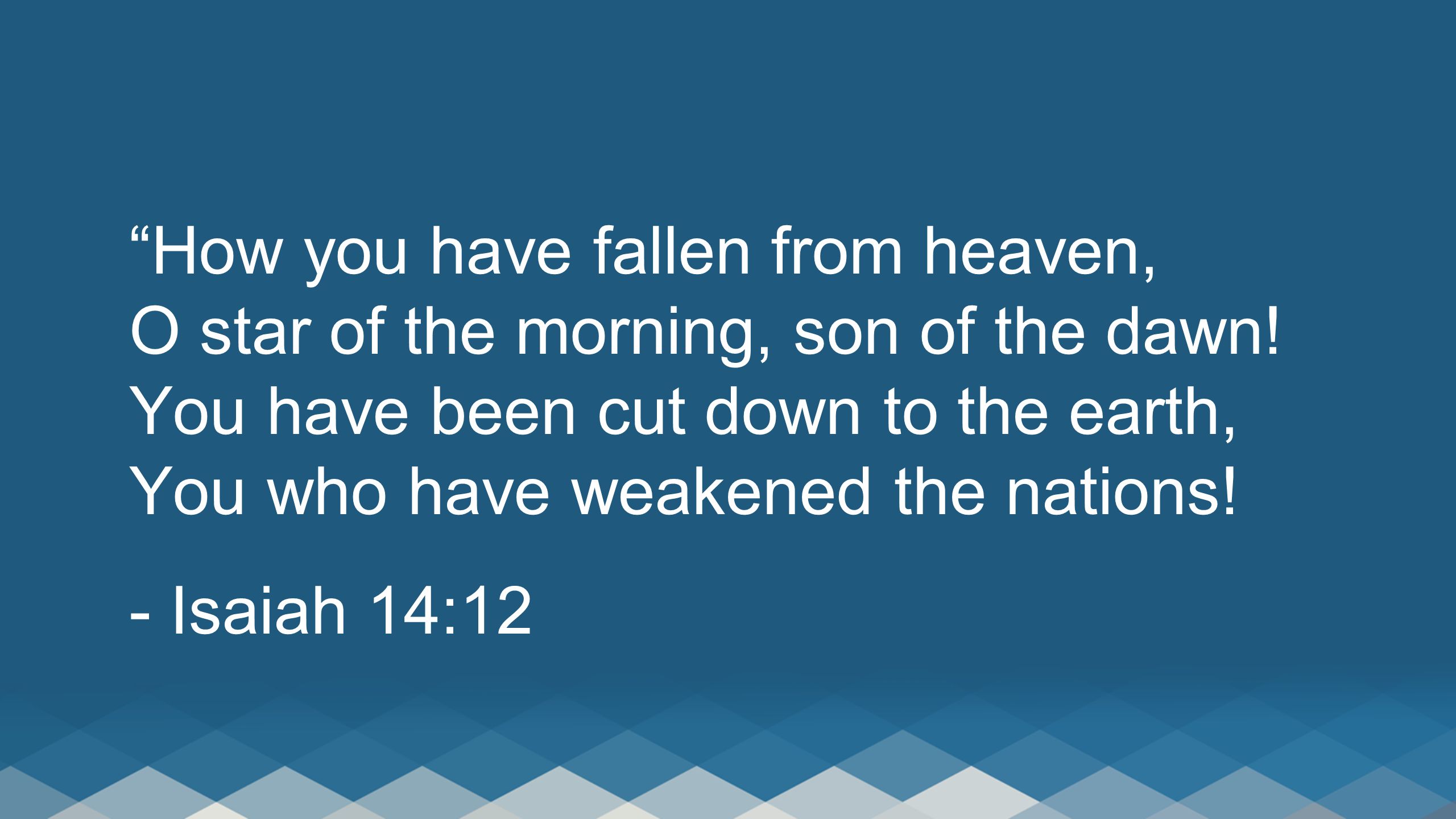 “How you have fallen from heaven,
O star of the morning, son of the dawn!
You have been cut down to the earth,
You who have weakened the nations!

- Isaiah 14:12